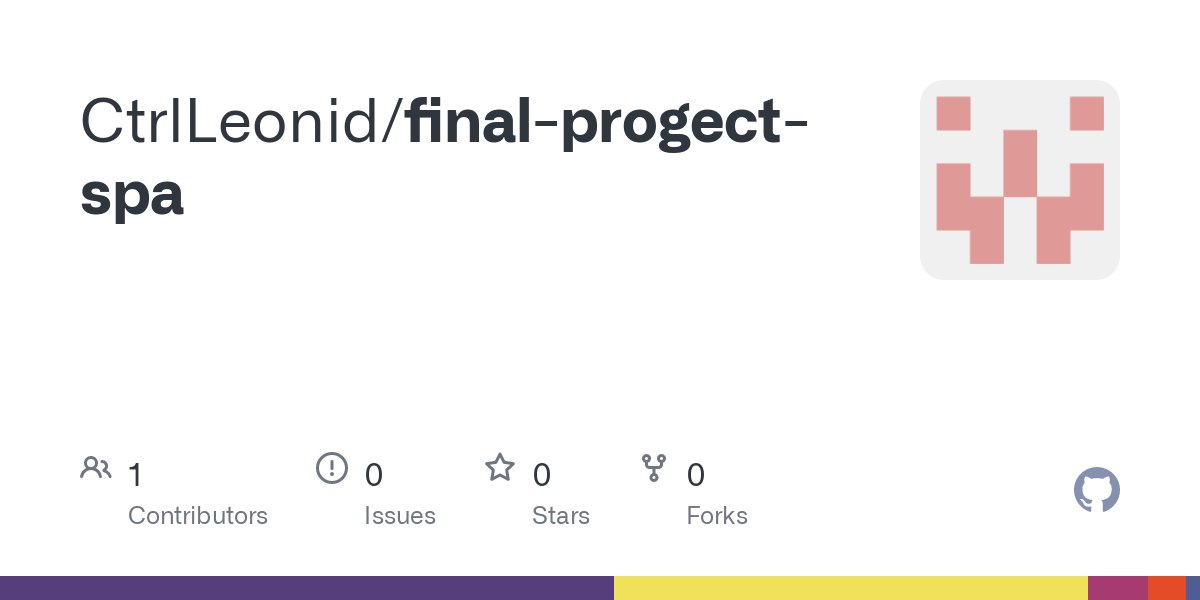 CtrlLeonid/final-progect-spa

1
Contributors

0
Issues

0
Stars

0
Forks